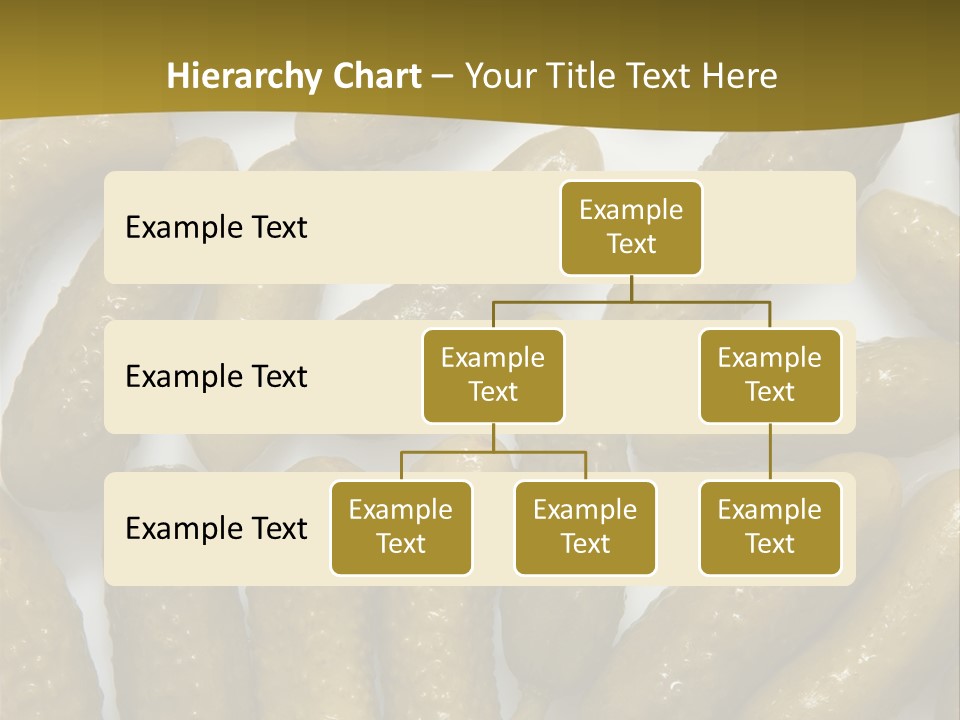 Hierarchy Chart – Your Title Text Here

Example Text

Example Text

Example Text

Example Text

Example Text

Example Text

Example Text

Example Text

Example Text